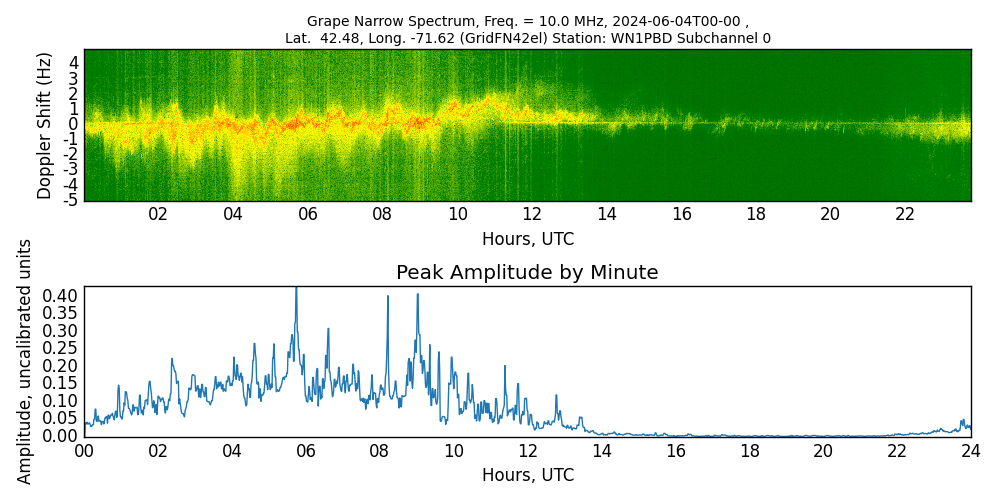 Grape Narrow Spectrum, Freq. = 10.0 MHz, 2024-06-04T00-00 ,
Lat. 42.48, Long. -71.62 (GridFN42el) Station: WN1PBD Subchannel 0

Doppler Shift (Hz)
4
3
2
1
0
-1
-2
-3
-4
-5

02 04 06 08 10 12 14 16 18 20 22
Hours, UTC

Peak Amplitude by Minute

Amplitude, uncalibrated units
0.40
0.35
0.30
0.25
0.20
0.15
0.10
0.05
0.00

00 02 04 06 08 10 12 14 16 18 20 22 24
Hours, UTC